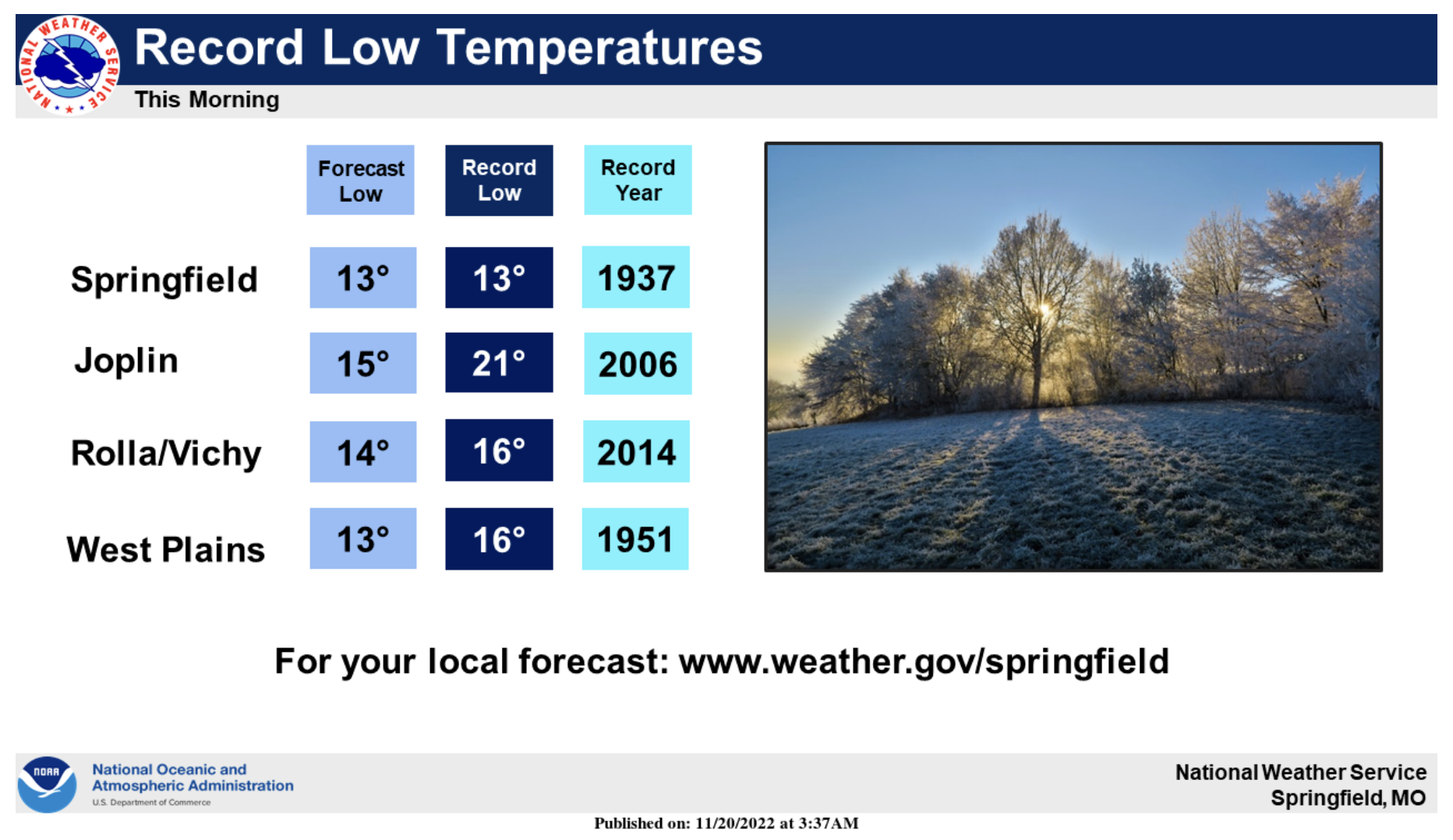 NATIONAL WEATHER SERVICE

Record Low Temperatures

This Morning

| | Forecast Low | Record Low | Record Year |
|---|---|---|---|
| Springfield | 13° | 13° | 1937 |
| Joplin | 15° | 21° | 2006 |
| Rolla/Vichy | 14° | 16° | 2014 |
| West Plains | 13° | 16° | 1951 |

For your local forecast: www.weather.gov/springfield

NOAA

National Oceanic and Atmospheric Administration
U.S. Department of Commerce

National Weather Service
Springfield, MO

Published on: 11/20/2022 at 3:37AM